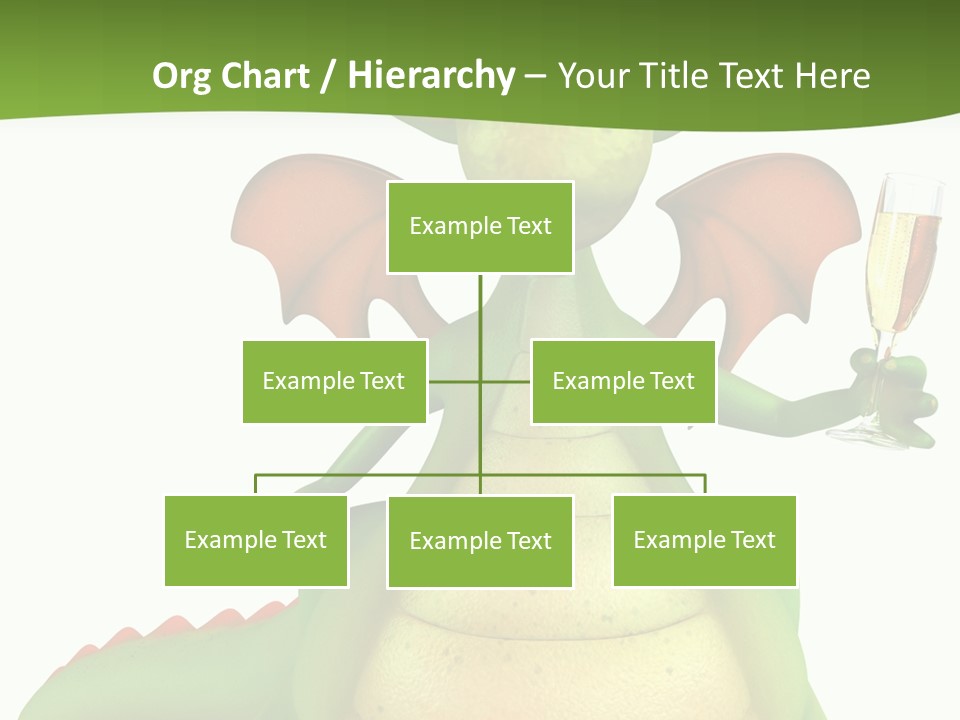 Org Chart / Hierarchy – Your Title Text Here

Example Text

Example Text

Example Text

Example Text

Example Text

Example Text